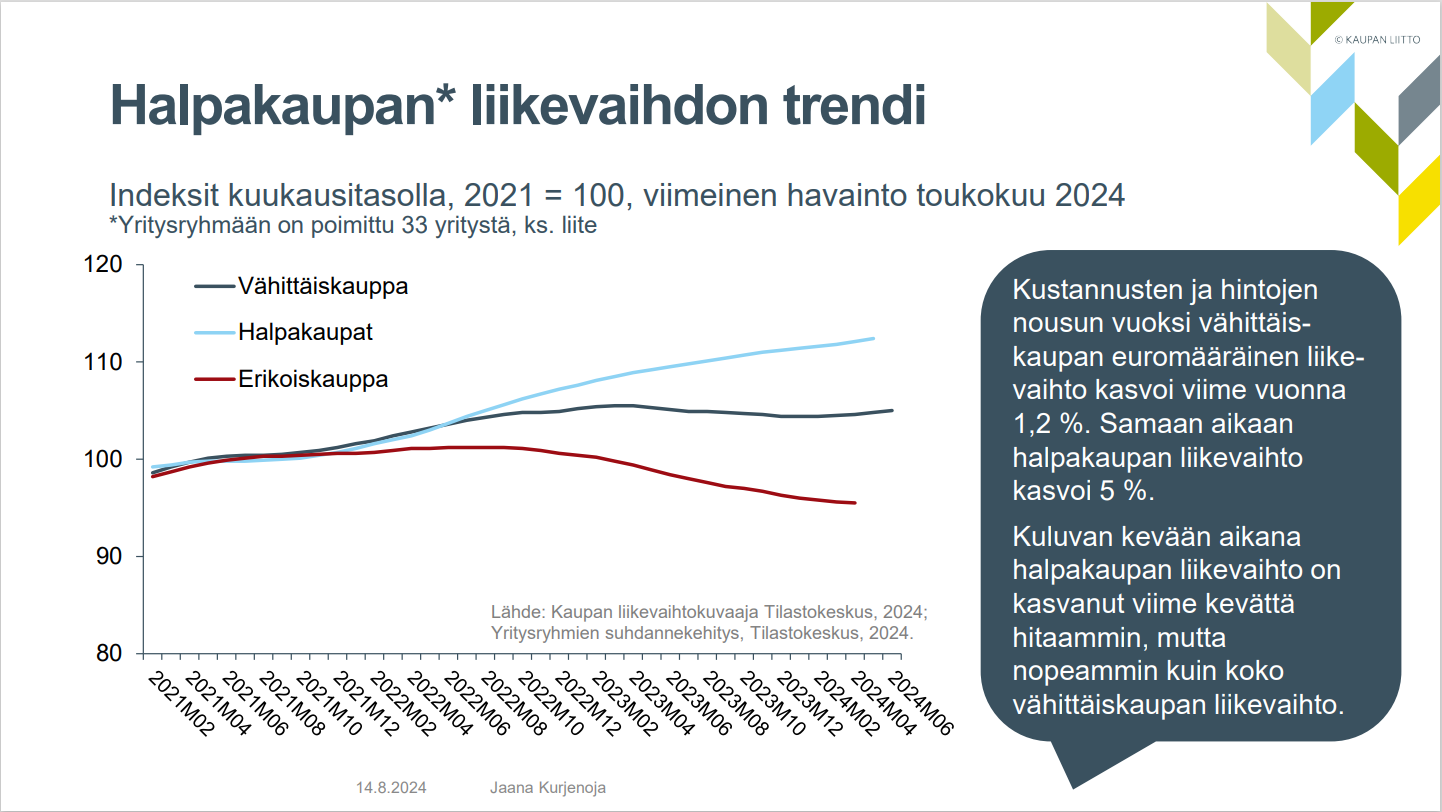 © KAUPAN LIITTO

Halpakaupan* liikevaihdon trendi

Indeksit kuukausitasolla, 2021 = 100, viimeinen havainto toukokuu 2024
*Yritysryhmään on poimittu 33 yritystä, ks. liite

120
110
100
90
80

Vähittäiskauppa
Halpakaupat
Erikoiskauppa

Lähde: Kaupan liikevaihtokuvaaja Tilastokeskus, 2024; Yritysryhmien suhdannekehitys, Tilastokeskus, 2024.

2021M02 2021M04 2021M06 2021M08 2021M10 2021M12 2022M02 2022M04 2022M06 2022M08 2022M10 2022M12 2023M02 2023M04 2023M06 2023M08 2023M10 2023M12 2024M02 2024M04 2024M06

Kustannusten ja hintojen nousun vuoksi vähittäiskaupan euromääräinen liikevaihto kasvoi viime vuonna 1,2 %. Samaan aikaan halpakaupan liikevaihto kasvoi 5 %.

Kuluvan kevään aikana halpakaupan liikevaihto on kasvanut viime kevättä hitaammin, mutta nopeammin kuin koko vähittäiskaupan liikevaihto.

14.8.2024 Jaana Kurjenoja